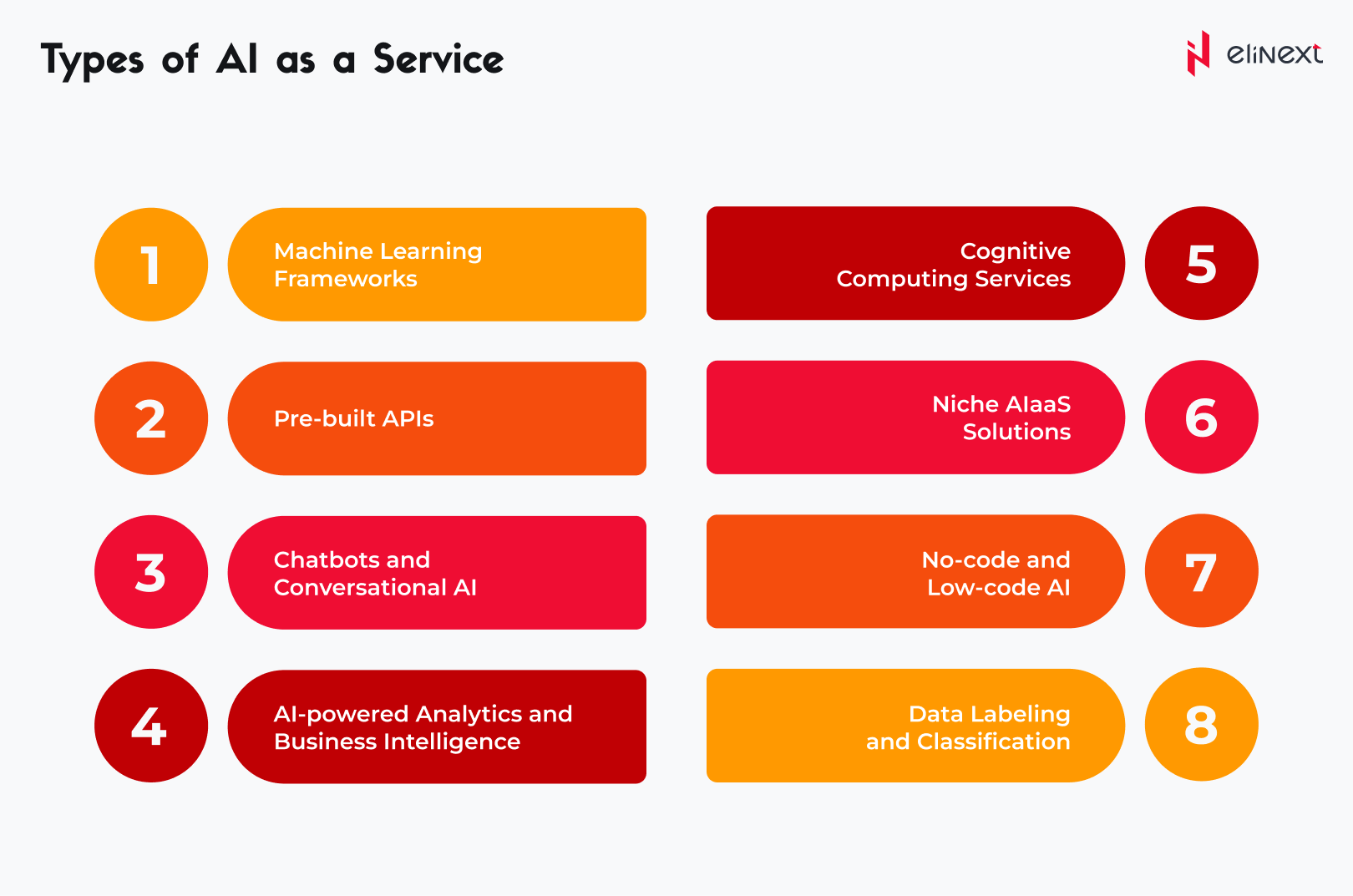 Types of AI as a Service

elinext

1 Machine Learning Frameworks

2 Pre-built APIs

3 Chatbots and Conversational AI

4 AI-powered Analytics and Business Intelligence

Cognitive Computing Services 5

Niche AIaaS Solutions 6

No-code and Low-code AI 7

Data Labeling and Classification 8